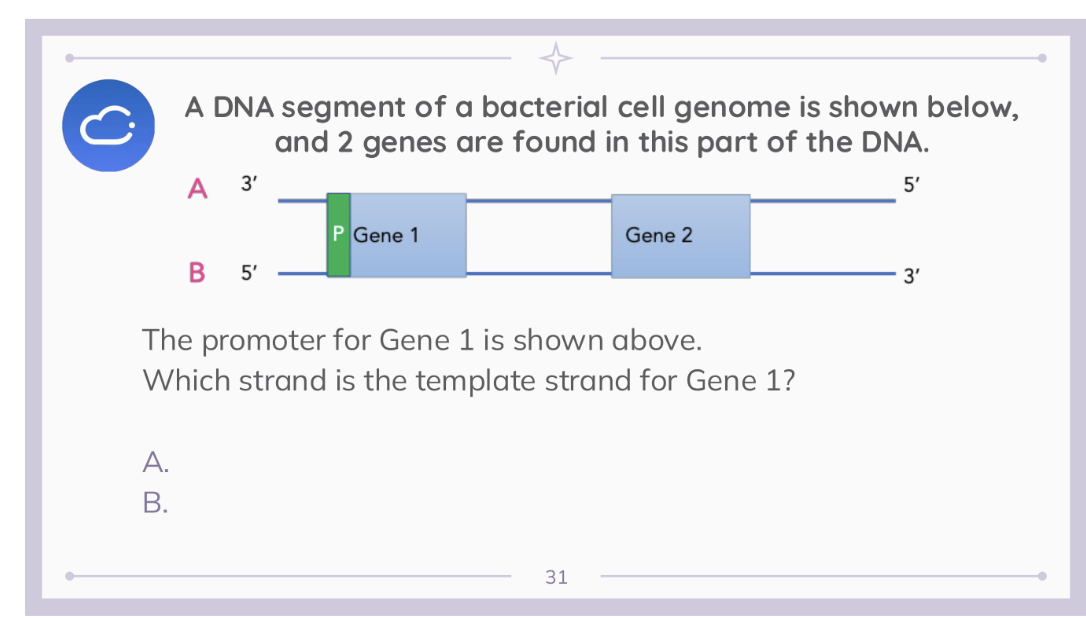 A DNA segment of a bacterial cell genome is shown below, and 2 genes are found in this part of the DNA.

A 3′ 5′

P Gene 1 Gene 2

B 5′ 3′

The promoter for Gene 1 is shown above.
Which strand is the template strand for Gene 1?

A.
B.

31